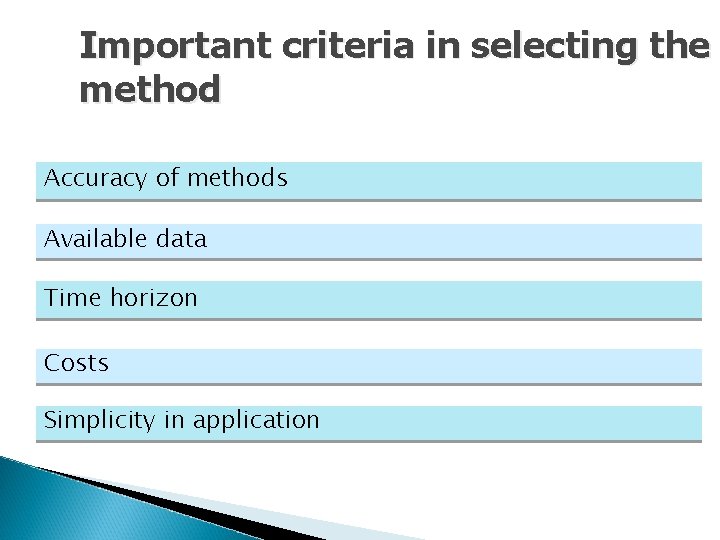 Important criteria in selecting the method

Accuracy of methods

Available data

Time horizon

Costs

Simplicity in application